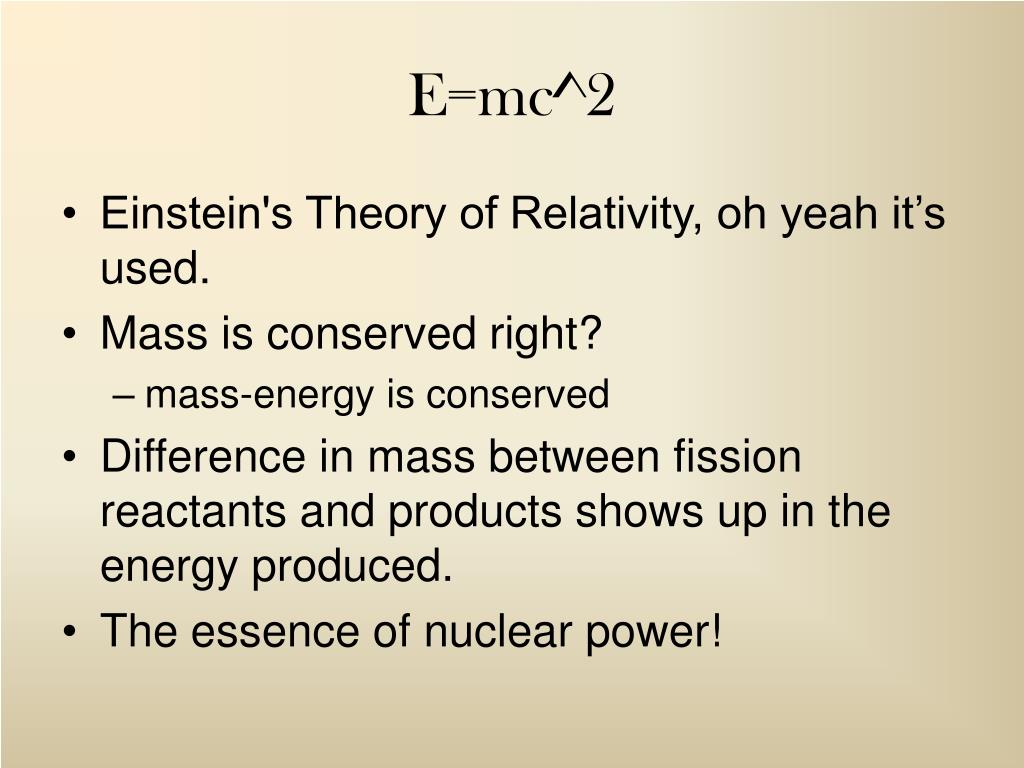 E=mc^2

• Einstein's Theory of Relativity, oh yeah it’s used.
• Mass is conserved right?
– mass-energy is conserved
• Difference in mass between fission reactants and products shows up in the energy produced.
• The essence of nuclear power!